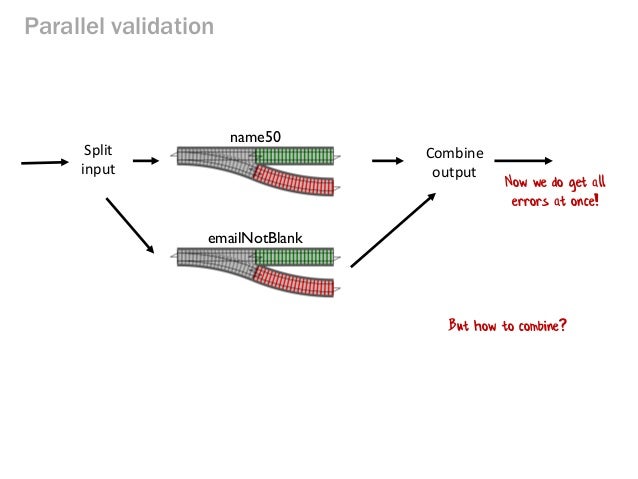 Parallel validation

Split input

name50

Combine output

Now we do get all errors at once!

emailNotBlank

But how to combine?